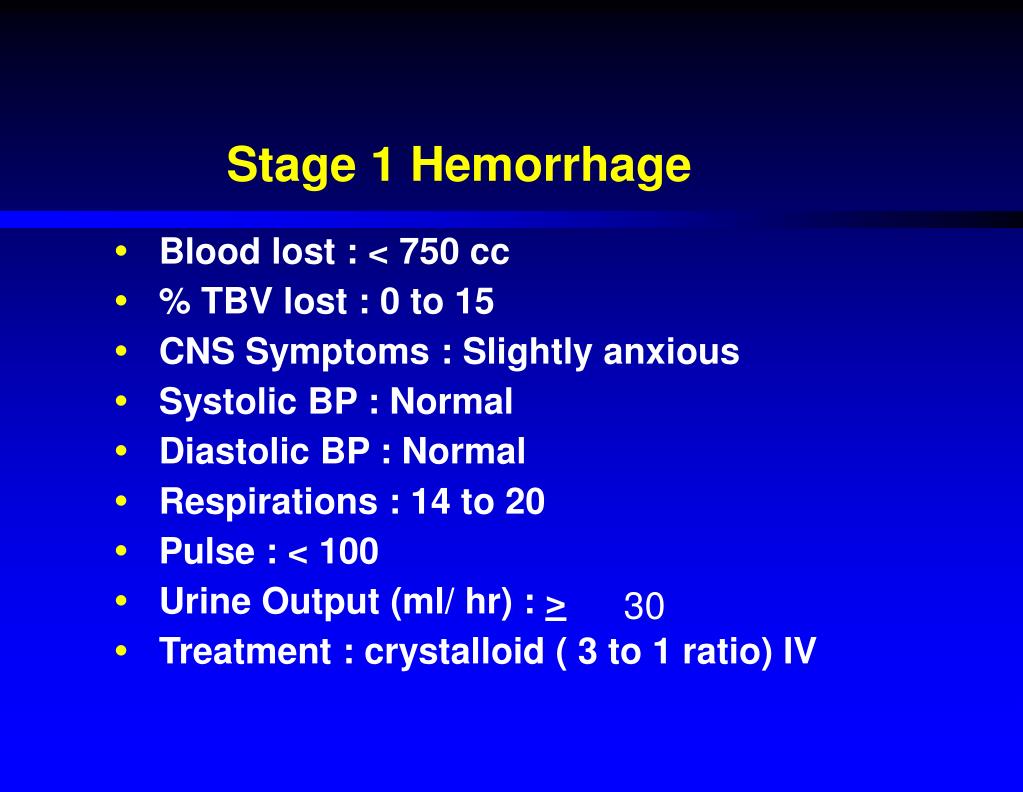 Stage 1 Hemorrhage

• Blood lost : < 750 cc
• % TBV lost : 0 to 15
• CNS Symptoms : Slightly anxious
• Systolic BP : Normal
• Diastolic BP : Normal
• Respirations : 14 to 20
• Pulse : < 100
• Urine Output (ml/ hr) : $\geq$ 30
• Treatment : crystalloid ( 3 to 1 ratio) IV